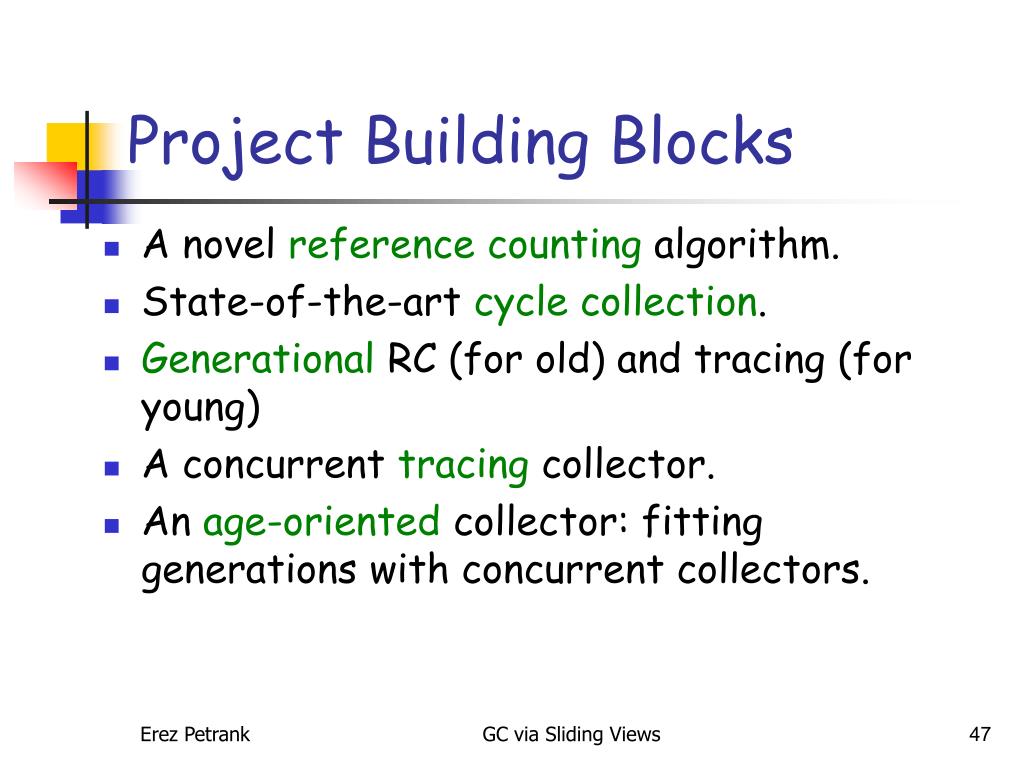 Project Building Blocks

- A novel reference counting algorithm.
- State-of-the-art cycle collection.
- Generational RC (for old) and tracing (for young)
- A concurrent tracing collector.
- An age-oriented collector: fitting generations with concurrent collectors.

Erez Petrank

GC via Sliding Views

47